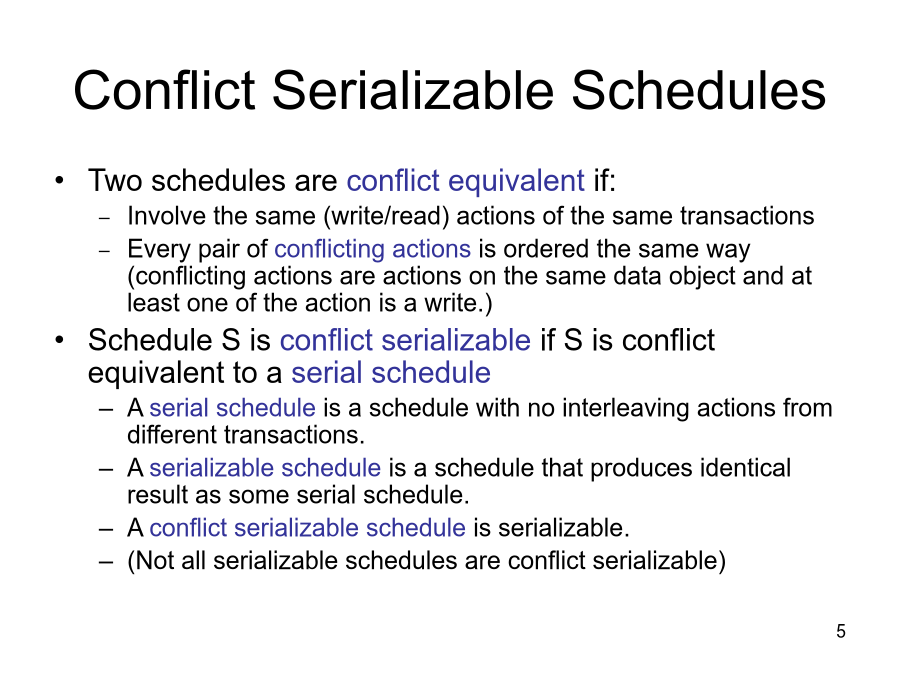 Conflict Serializable Schedules

• Two schedules are conflict equivalent if:
  – Involve the same (write/read) actions of the same transactions
  – Every pair of conflicting actions is ordered the same way (conflicting actions are actions on the same data object and at least one of the action is a write.)
• Schedule S is conflict serializable if S is conflict equivalent to a serial schedule
  – A serial schedule is a schedule with no interleaving actions from different transactions.
  – A serializable schedule is a schedule that produces identical result as some serial schedule.
  – A conflict serializable schedule is serializable.
  – (Not all serializable schedules are conflict serializable)

5